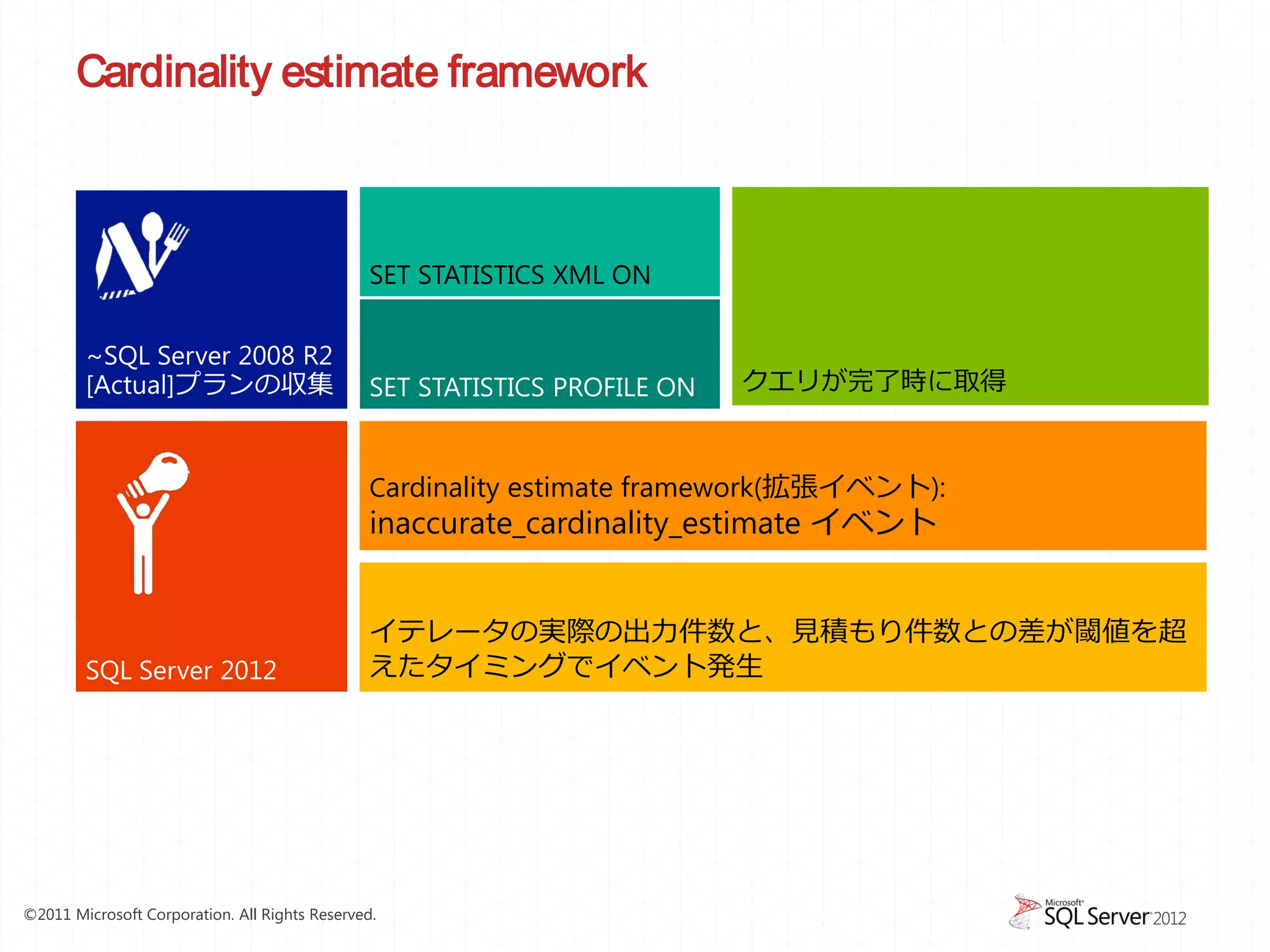 Cardinality estimate framework

~SQL Server 2008 R2
[Actual]プランの収集

SET STATISTICS XML ON

SET STATISTICS PROFILE ON

クエリが完了時に取得

SQL Server 2012

Cardinality estimate framework(拡張イベント):
inaccurate_cardinality_estimate イベント

イテレータの実際の出力件数と、見積もり件数との差が閾値を超えたタイミングでイベント発生

©2011 Microsoft Corporation. All Rights Reserved.

Microsoft SQL Server 2012